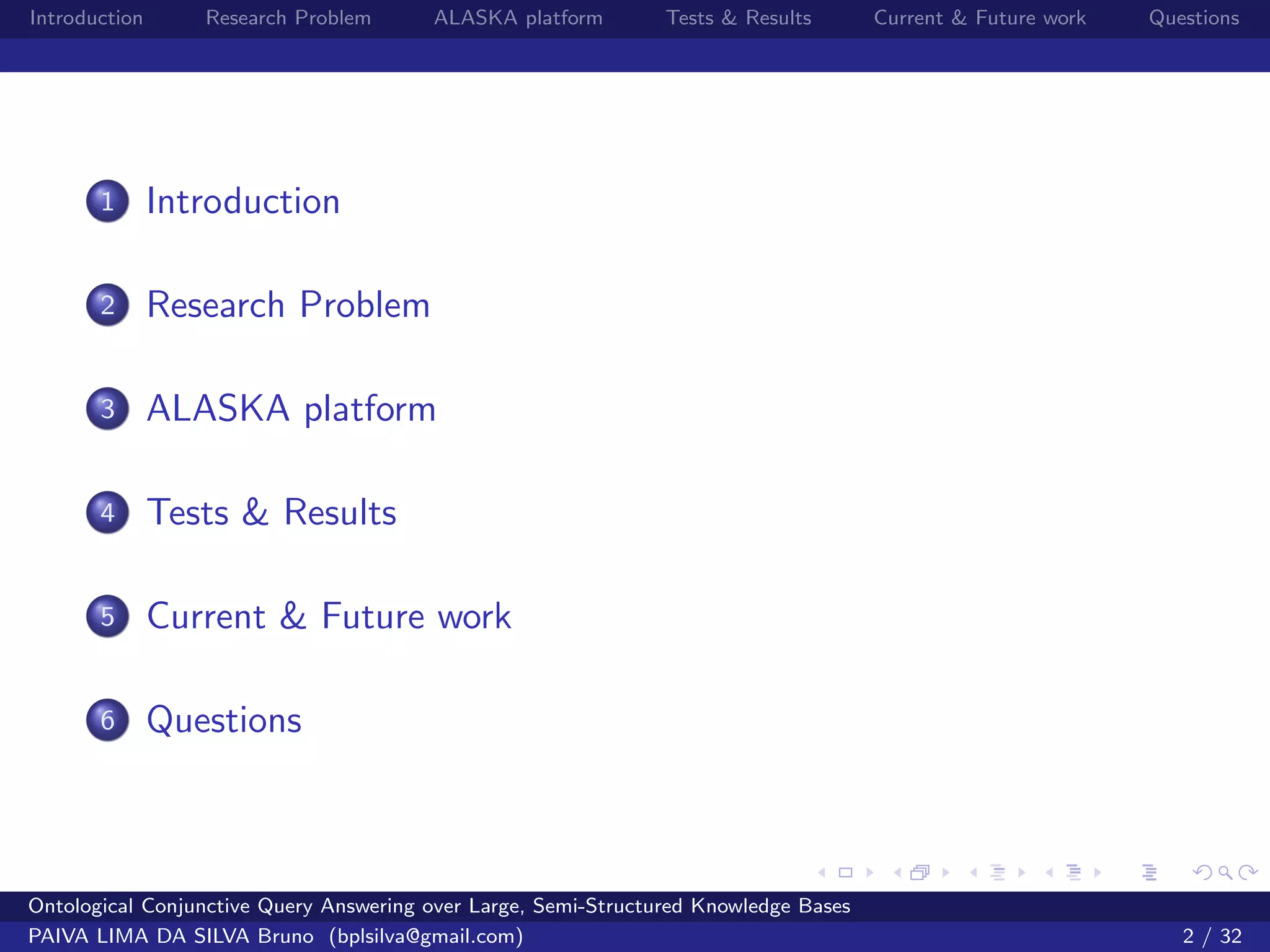 Introduction Research Problem ALASKA platform Tests & Results Current & Future work Questions

1 Introduction

2 Research Problem

3 ALASKA platform

4 Tests & Results

5 Current & Future work

6 Questions

Ontological Conjunctive Query Answering over Large, Semi-Structured Knowledge Bases
PAIVA LIMA DA SILVA Bruno (bplsilva@gmail.com) 2 / 32